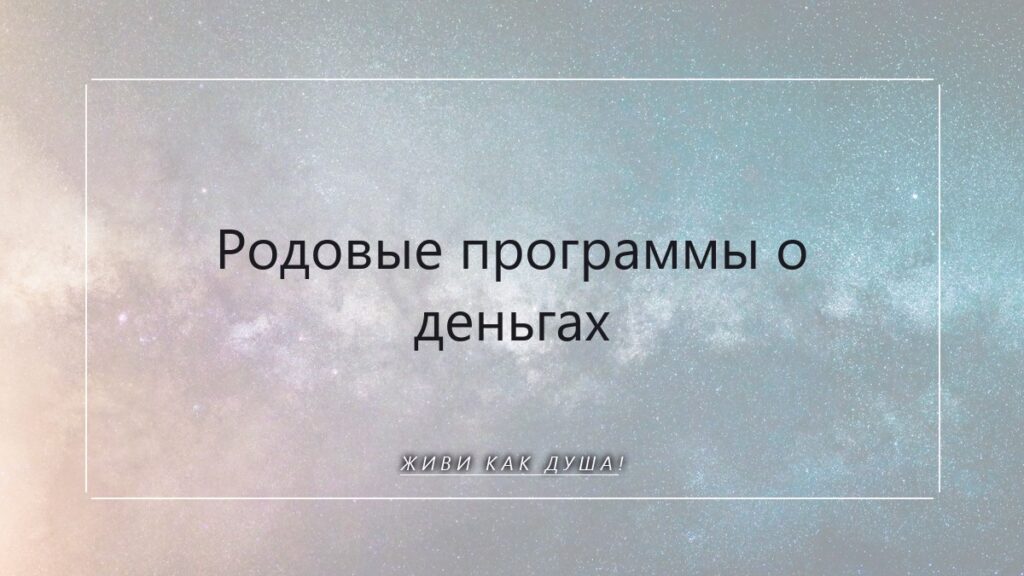 Родовые программы о деньгах

ЖИВИ КАК ДУША!